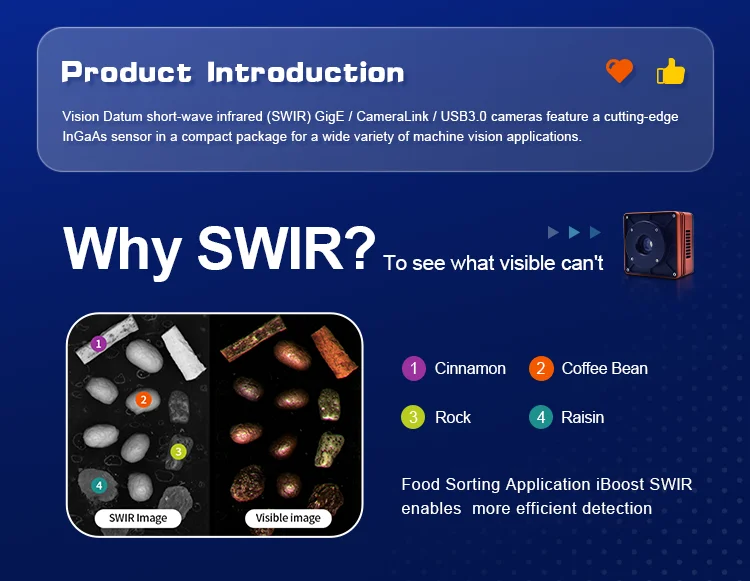 Product Introduction

Vision Datum short-wave infrared (SWIR) GigE / CameraLink / USB3.0 cameras feature a cutting-edge InGaAs sensor in a compact package for a wide variety of machine vision applications.

Why SWIR? To see what visible can't

1
2
3
4
SWIR Image
Visible image

1 Cinnamon
2 Coffee Bean
3 Rock
4 Raisin

Food Sorting Application iBoost SWIR enables more efficient detection